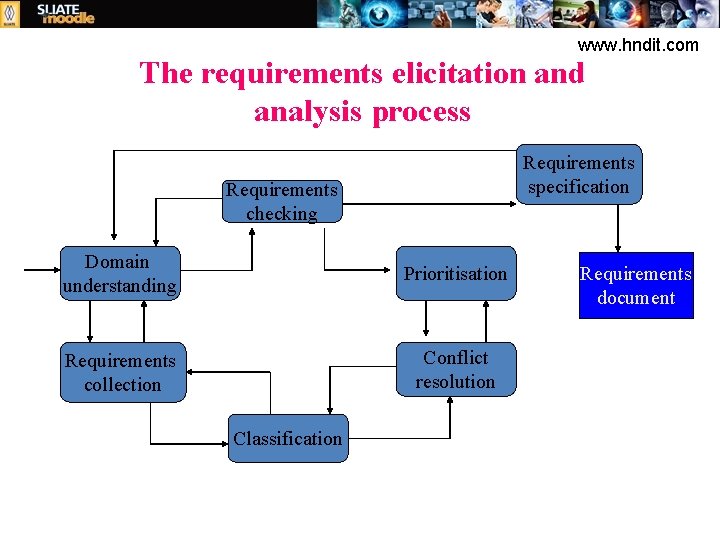 SLIATE moodle

www.hndit.com

The requirements elicitation and analysis process

Requirements specification

Requirements checking

Domain understanding

Prioritisation

Requirements document

Requirements collection

Conflict resolution

Classification